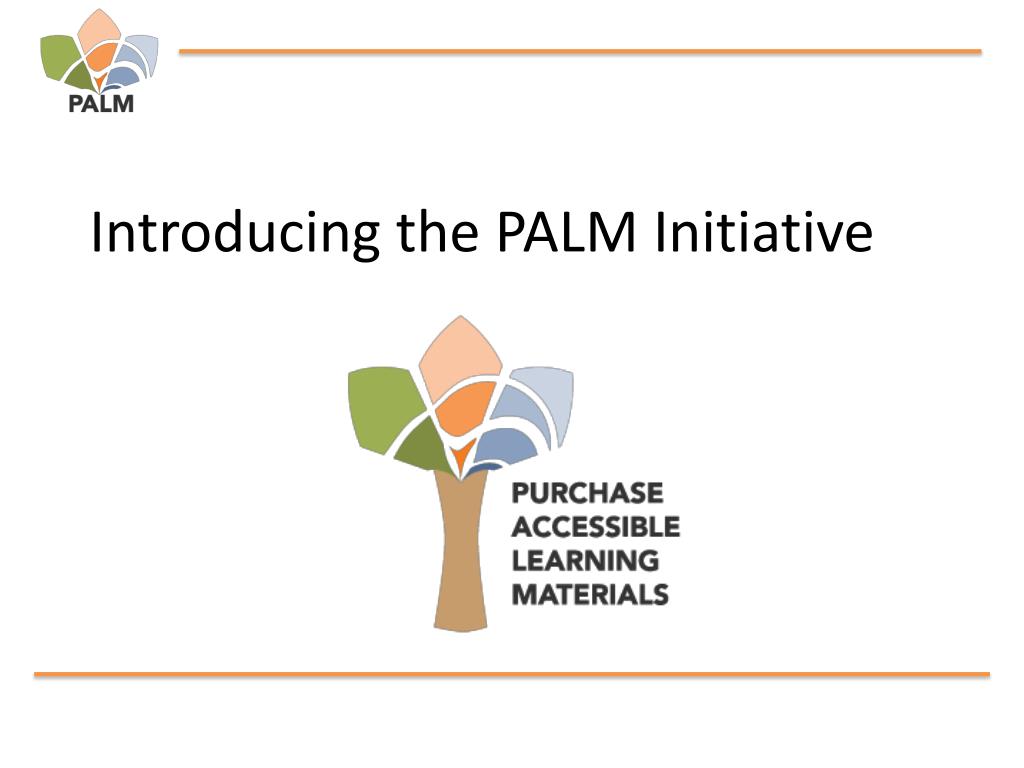 PALM

Introducing the PALM Initiative

PURCHASE
ACCESSIBLE
LEARNING
MATERIALS